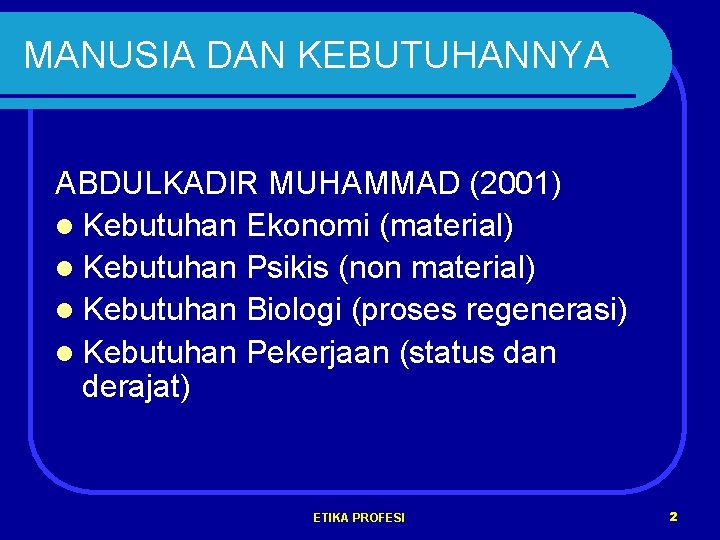 MANUSIA DAN KEBUTUHANNYA

ABDULKADIR MUHAMMAD (2001)

- Kebutuhan Ekonomi (material)
- Kebutuhan Psikis (non material)
- Kebutuhan Biologi (proses regenerasi)
- Kebutuhan Pekerjaan (status dan derajat)

ETIKA PROFESI

2